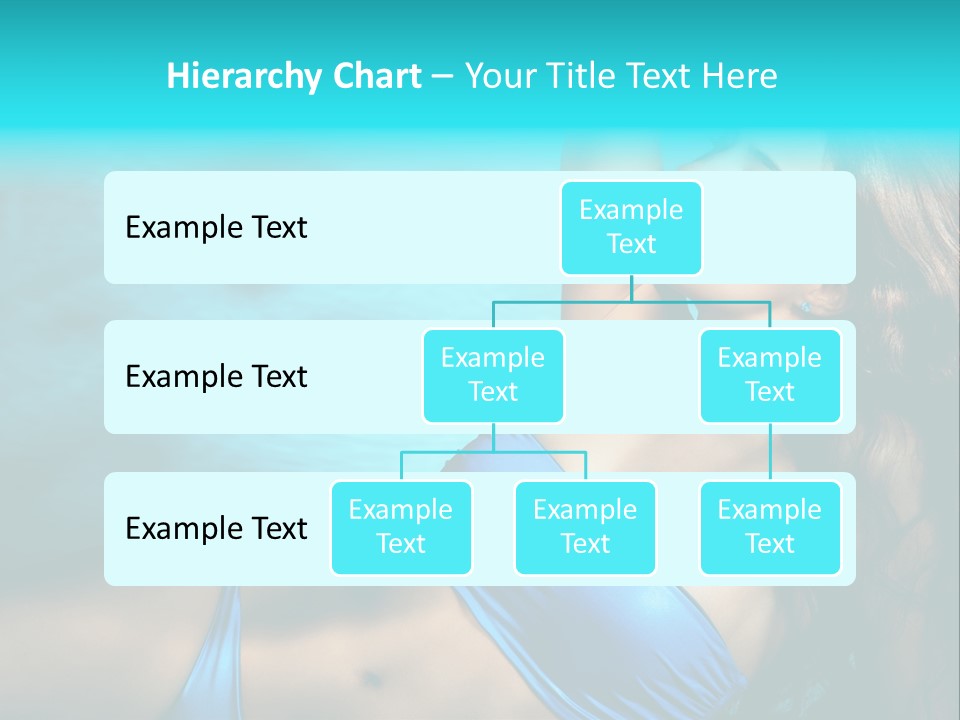 Hierarchy Chart – Your Title Text Here

Example Text

Example Text

Example Text

Example Text

Example Text

Example Text

Example Text

Example Text

Example Text